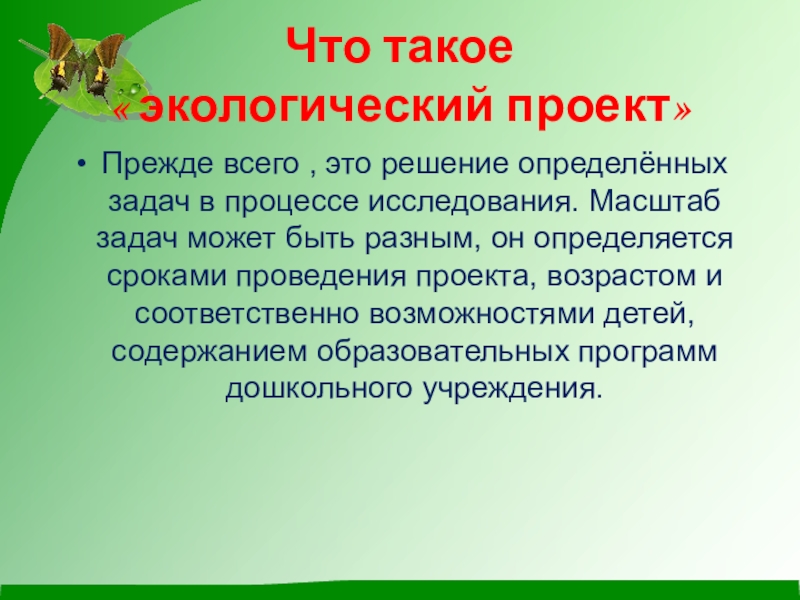 Что такое
« экологический проект»

• Прежде всего , это решение определённых задач в процессе исследования. Масштаб задач может быть разным, он определяется сроками проведения проекта, возрастом и соответственно возможностями детей, содержанием образовательных программ дошкольного учреждения.